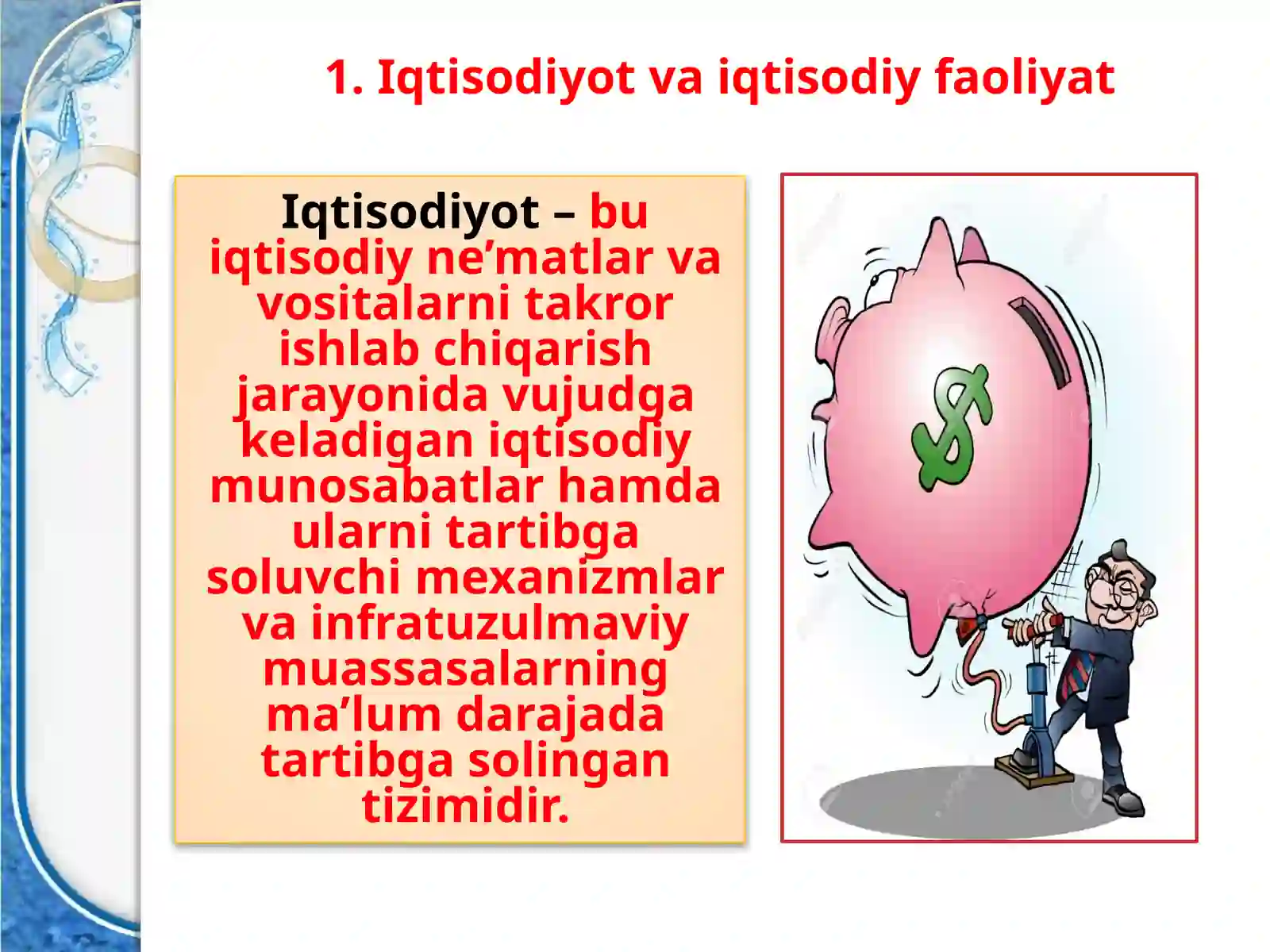 1. Iqtisodiyot va iqtisodiy faoliyat

Iqtisodiyot – bu iqtisodiy ne’matlar va vositalarni takror ishlab chiqarish jarayonida vujudga keladigan iqtisodiy munosabatlar hamda ularni tartibga soluvchi mexanizmlar va infratuzulmaviy muassasalarning ma’lum darajada tartibga solingan tizimidir.

$